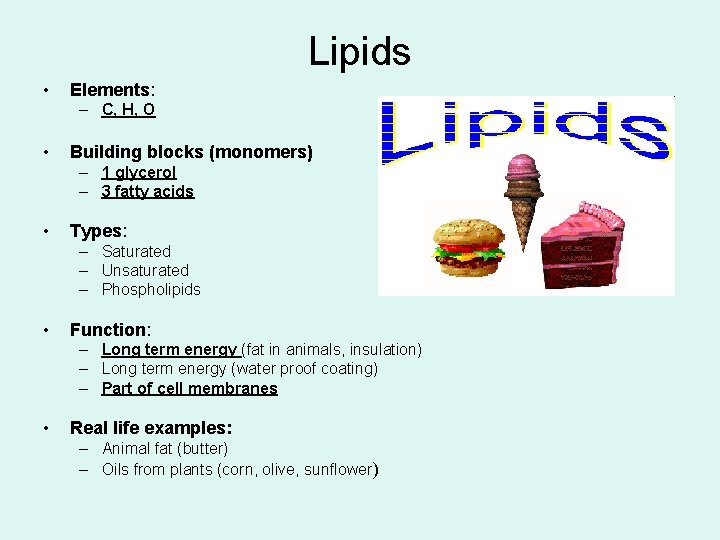 Lipids

• Elements:
– C, H, O

• Building blocks (monomers)
– 1 glycerol
– 3 fatty acids

• Types:
– Saturated
– Unsaturated
– Phospholipids

• Function:
– Long term energy (fat in animals, insulation)
– Long term energy (water proof coating)
– Part of cell membranes

• Real life examples:
– Animal fat (butter)
– Oils from plants (corn, olive, sunflower)

Lipids